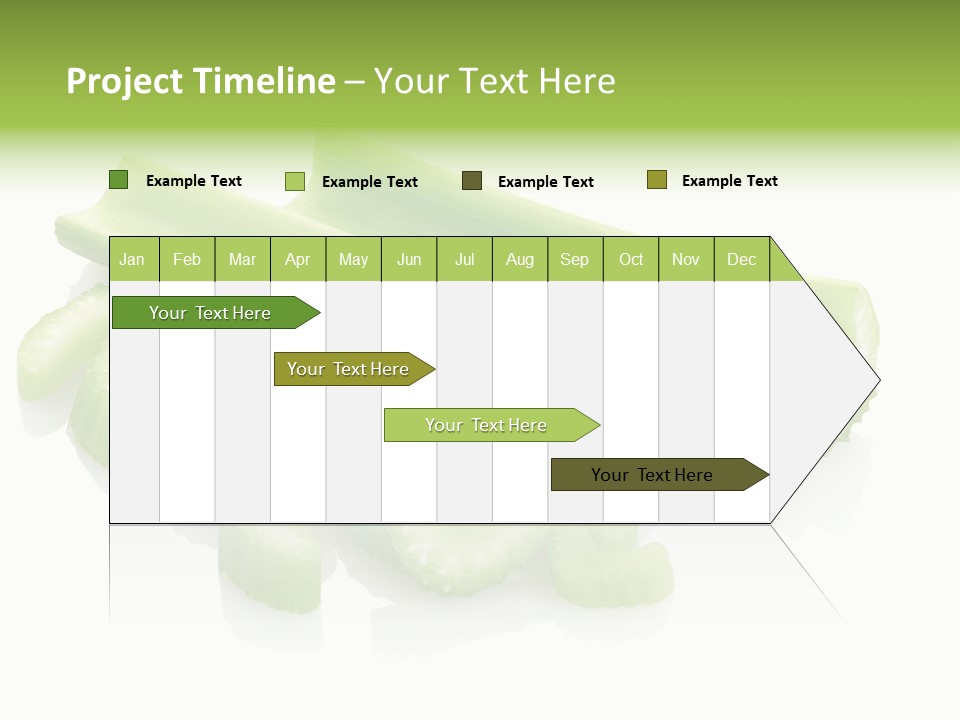 Project Timeline – Your Text Here

Example Text Example Text Example Text Example Text

| Jan | Feb | Mar | Apr | May | Jun | Jul | Aug | Sep | Oct | Nov | Dec |
|---|---|---|---|---|---|---|---|---|---|---|---|

Your Text Here

Your Text Here

Your Text Here

Your Text Here